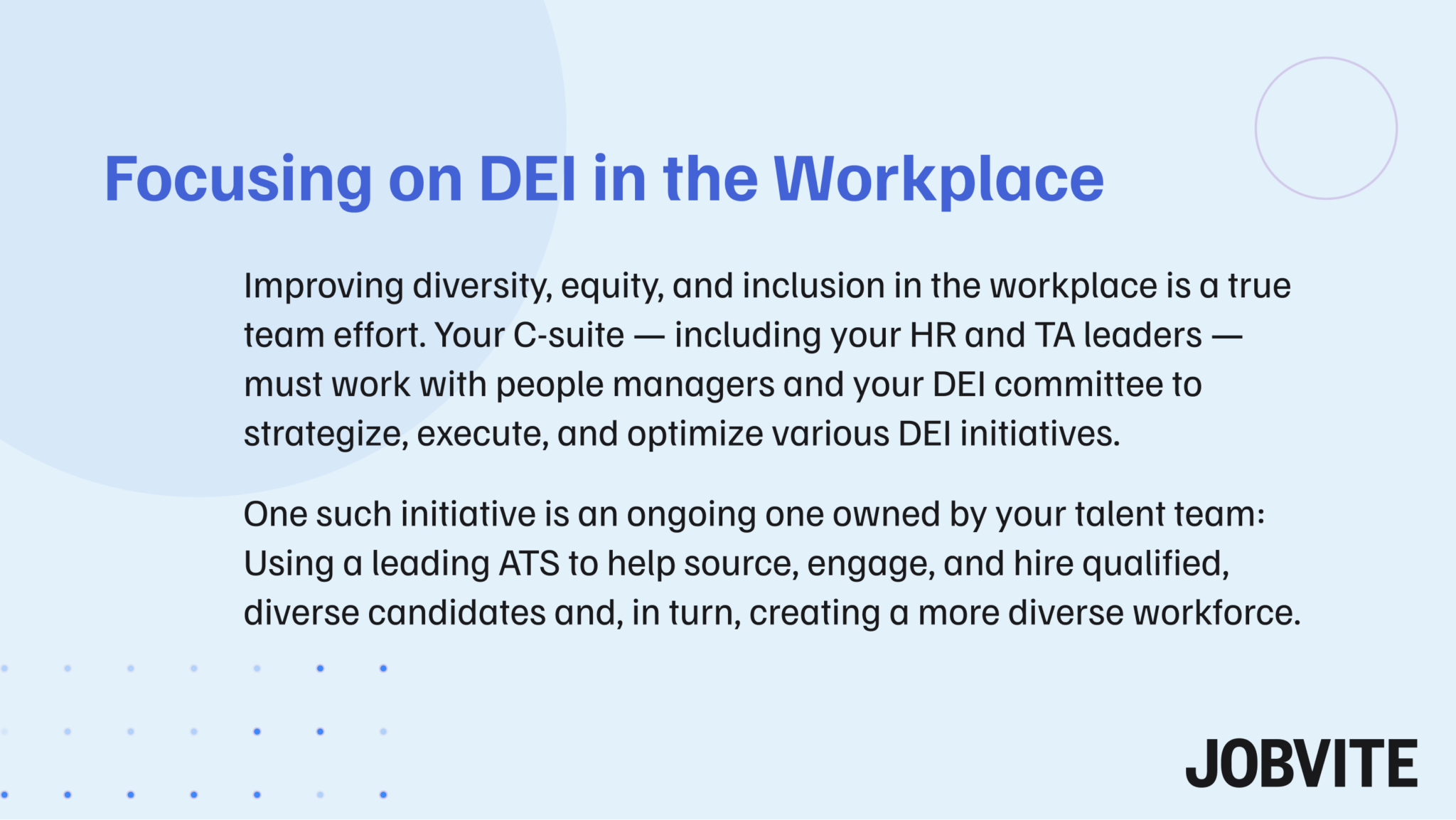 Focusing on DEI in the Workplace

Improving diversity, equity, and inclusion in the workplace is a true team effort. Your C-suite — including your HR and TA leaders — must work with people managers and your DEI committee to strategize, execute, and optimize various DEI initiatives.

One such initiative is an ongoing one owned by your talent team: Using a leading ATS to help source, engage, and hire qualified, diverse candidates and, in turn, creating a more diverse workforce.

JOBVITE